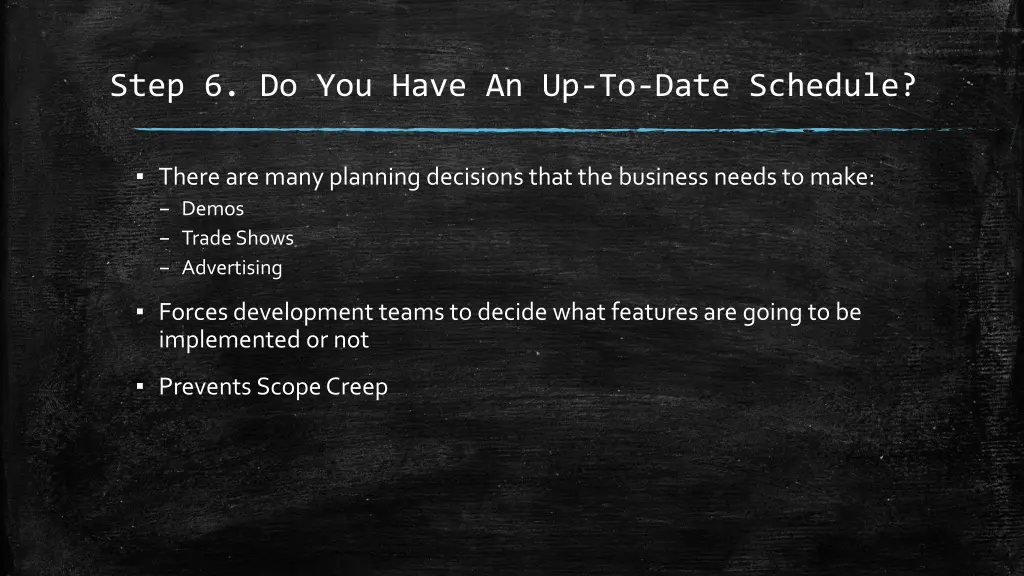 Step 6. Do You Have An Up-To-Date Schedule?

▪ There are many planning decisions that the business needs to make:
– Demos
– Trade Shows
– Advertising

▪ Forces development teams to decide what features are going to be implemented or not

▪ Prevents Scope Creep